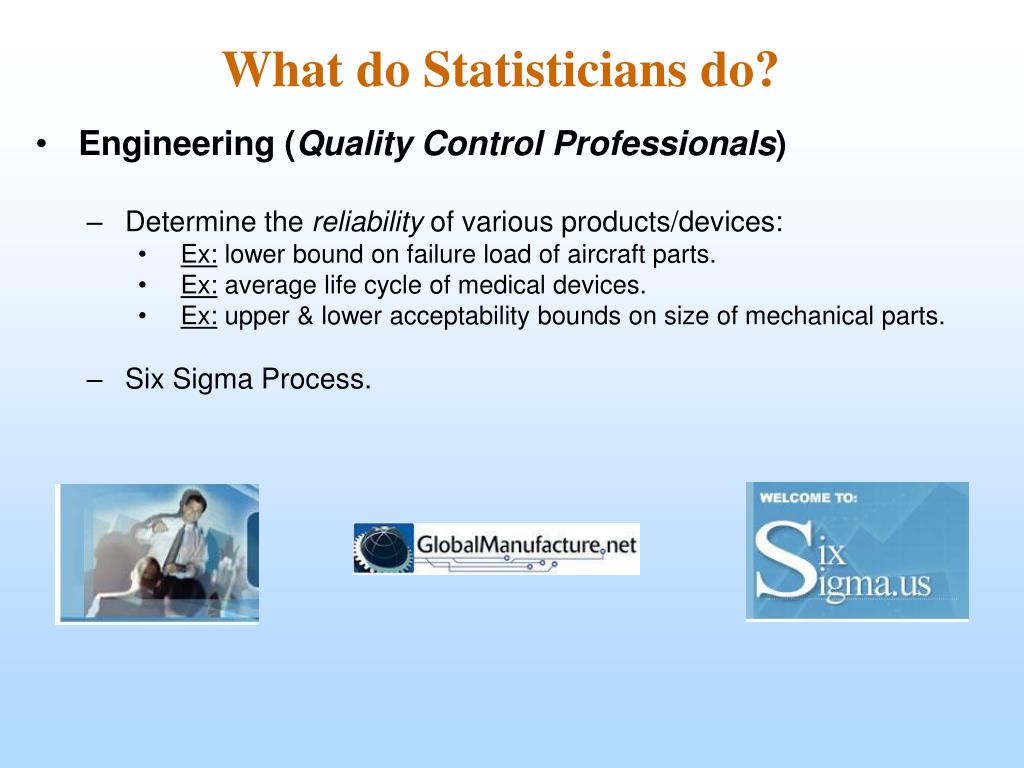 What do Statisticians do?

• Engineering (Quality Control Professionals)

– Determine the reliability of various products/devices:
• Ex: lower bound on failure load of aircraft parts.
• Ex: average life cycle of medical devices.
• Ex: upper & lower acceptability bounds on size of mechanical parts.

– Six Sigma Process.

GlobalManufacture.net

WELCOME TO:
Six
Sigma.us